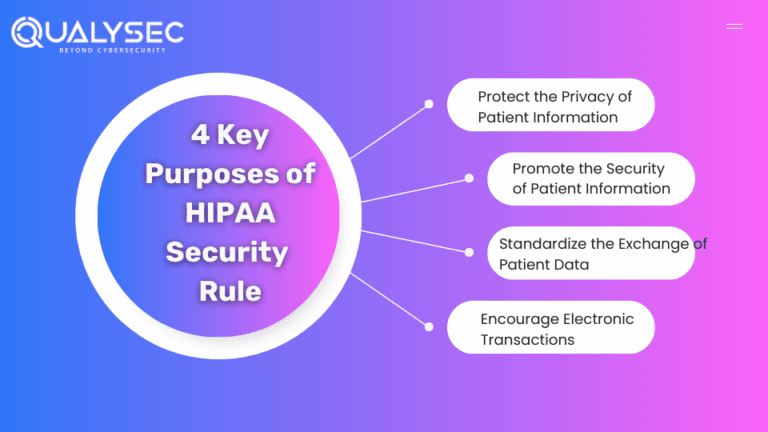 QUALYSEC
BEYOND CYBERSECURITY

4 Key Purposes of HIPAA Security Rule

Protect the Privacy of Patient Information

Promote the Security of Patient Information

Standardize the Exchange of Patient Data

Encourage Electronic Transactions